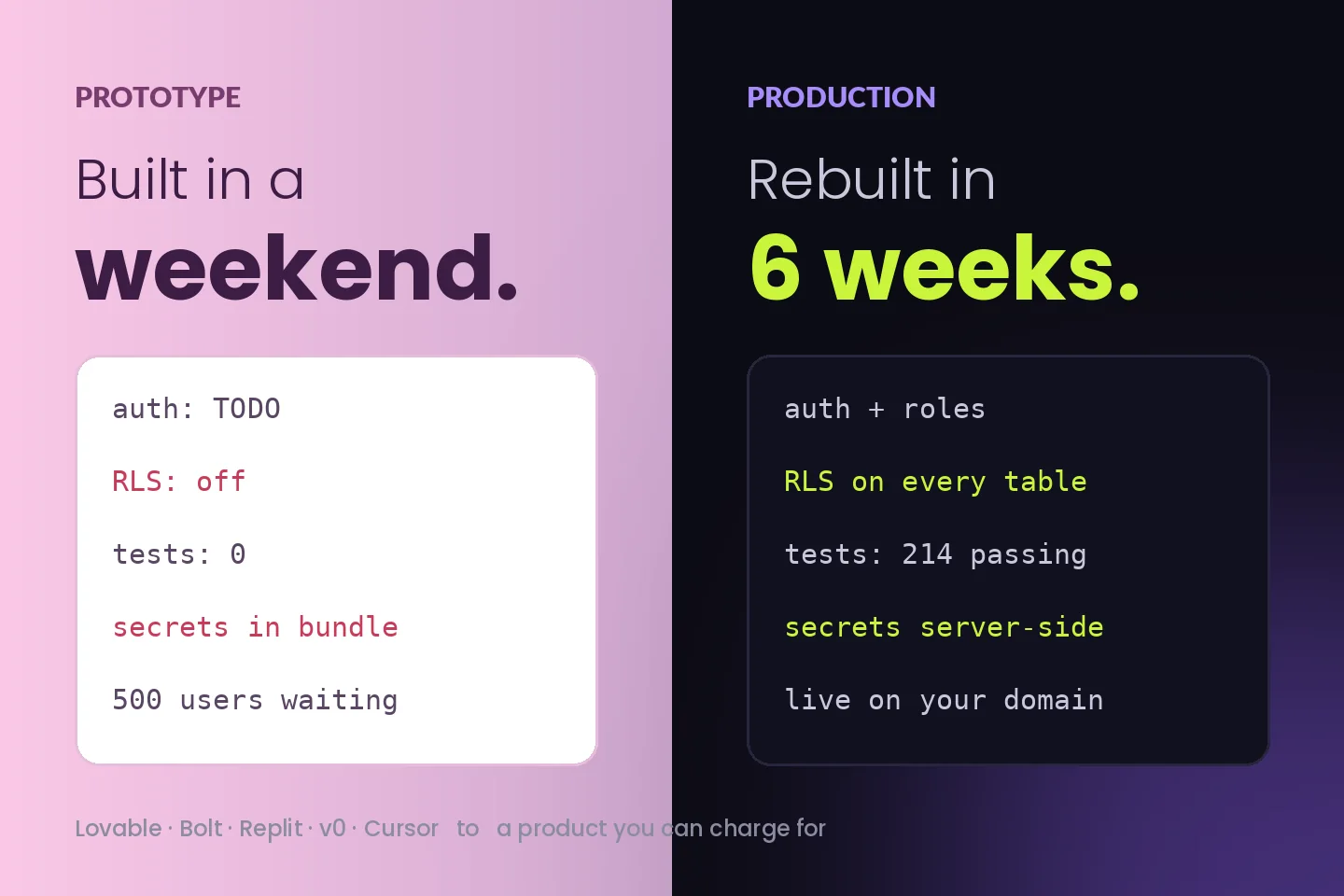 PROTOTYPE

Built in a
weekend.

auth: TODO

RLS: off

tests: 0

secrets in bundle

500 users waiting

PRODUCTION

Rebuilt in
6 weeks.

auth + roles

RLS on every table

tests: 214 passing

secrets server-side

live on your domain

Lovable · Bolt · Replit · v0 · Cursor to a product you can charge for